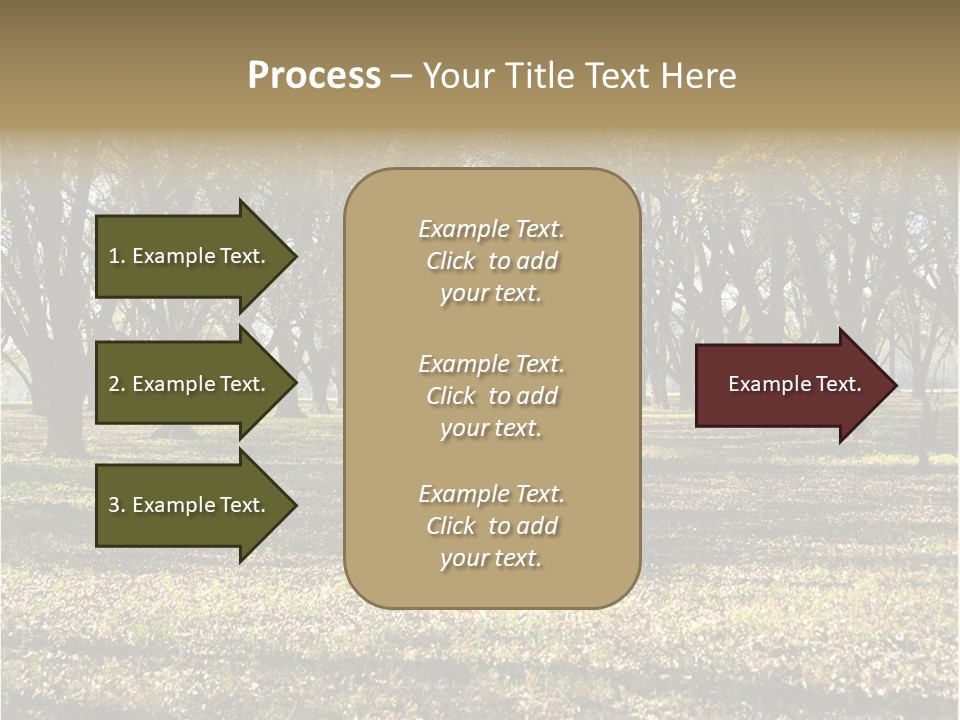 Process – Your Title Text Here

1. Example Text.

2. Example Text.

3. Example Text.

Example Text. Click to add your text.

Example Text. Click to add your text.

Example Text. Click to add your text.

Example Text.